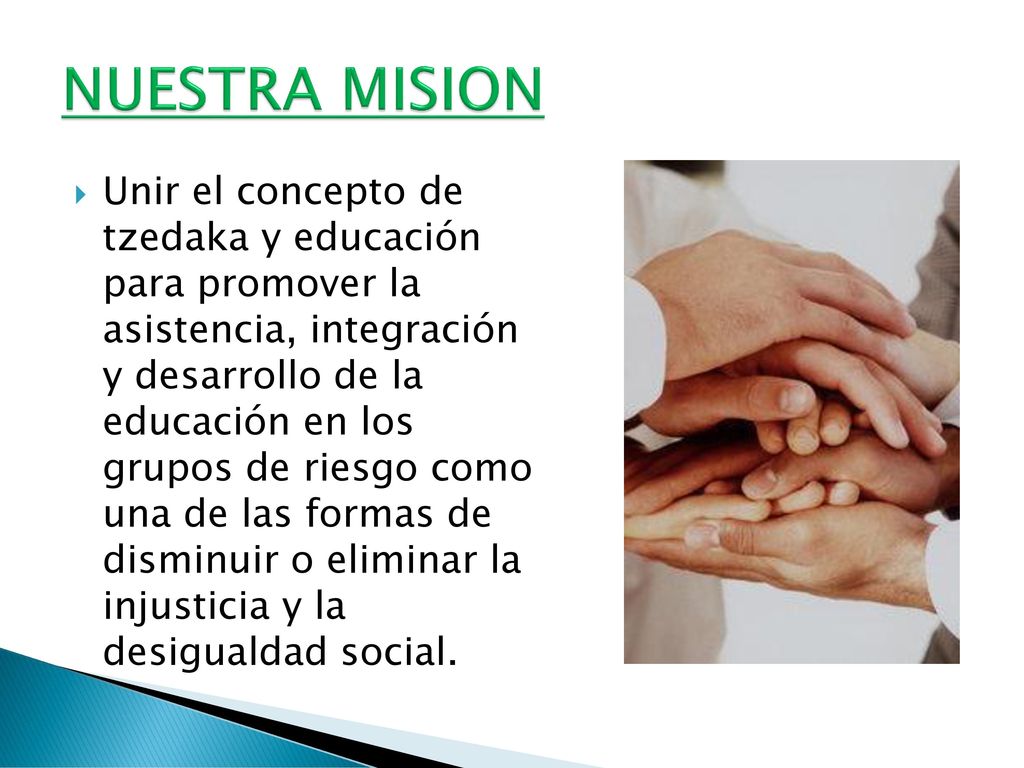 NUESTRA MISION

Unir el concepto de tzedaka y educación para promover la asistencia, integración y desarrollo de la educación en los grupos de riesgo como una de las formas de disminuir o eliminar la injusticia y la desigualdad social.